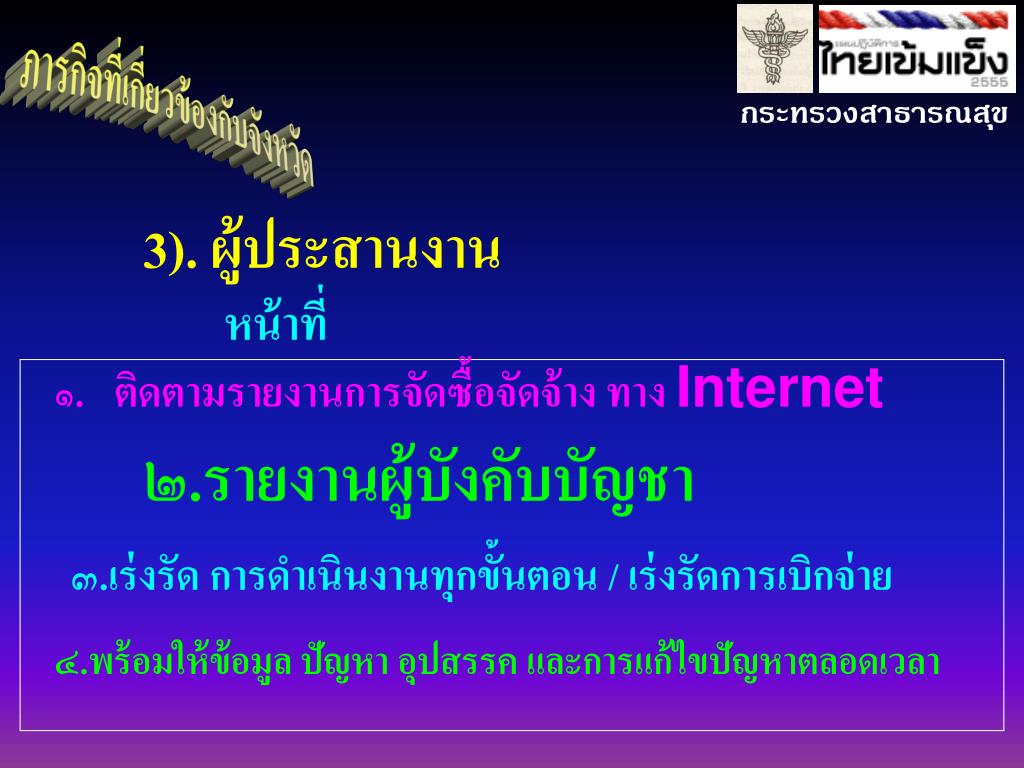 ภารกิจที่เกี่ยวข้องกับจังหวัด

แผนปฏิบัติการ ไทยเข้มแข็ง 2555

กระทรวงสาธารณสุข

3). ผู้ประสานงาน

หน้าที่

๑. ติดตามรายงานการจัดซื้อจัดจ้าง ทาง Internet

๒.รายงานผู้บังคับบัญชา

๓.เร่งรัด การดำเนินงานทุกขั้นตอน / เร่งรัดการเบิกจ่าย

๔.พร้อมให้ข้อมูล ปัญหา อุปสรรค และการแก้ไขปัญหาตลอดเวลา